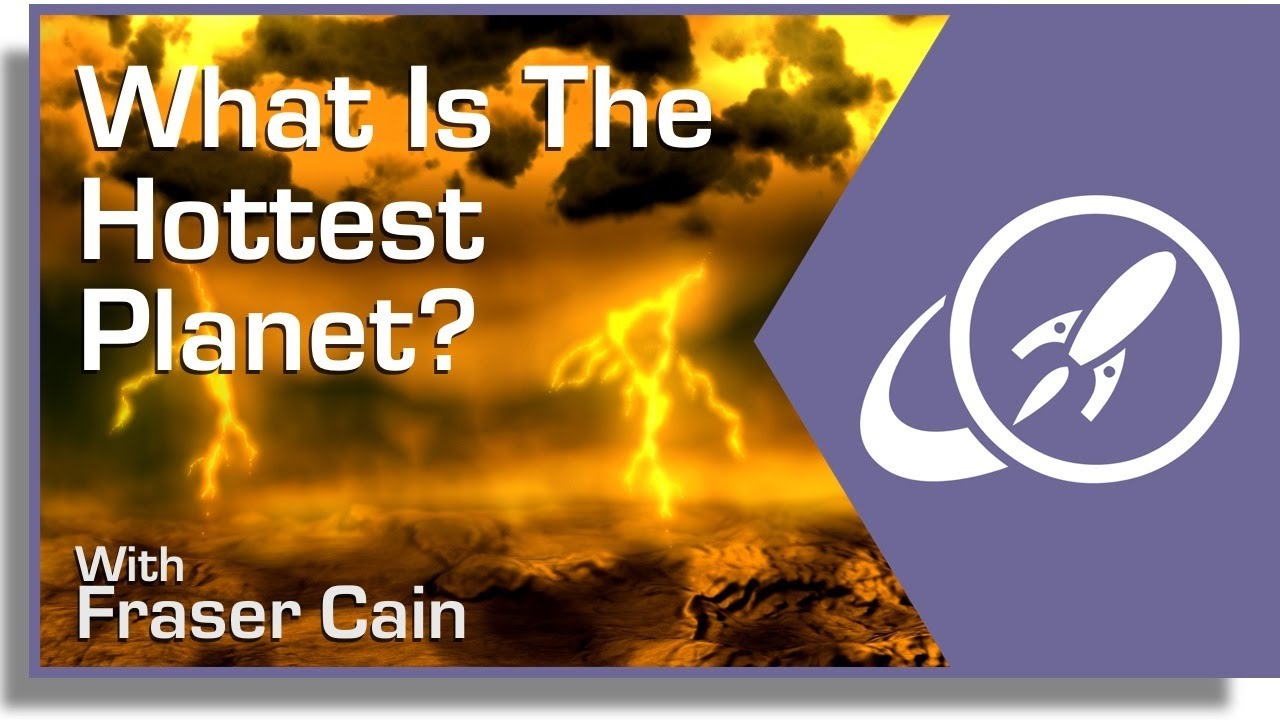 What Is The Hottest Planet?

With
Fraser Cain